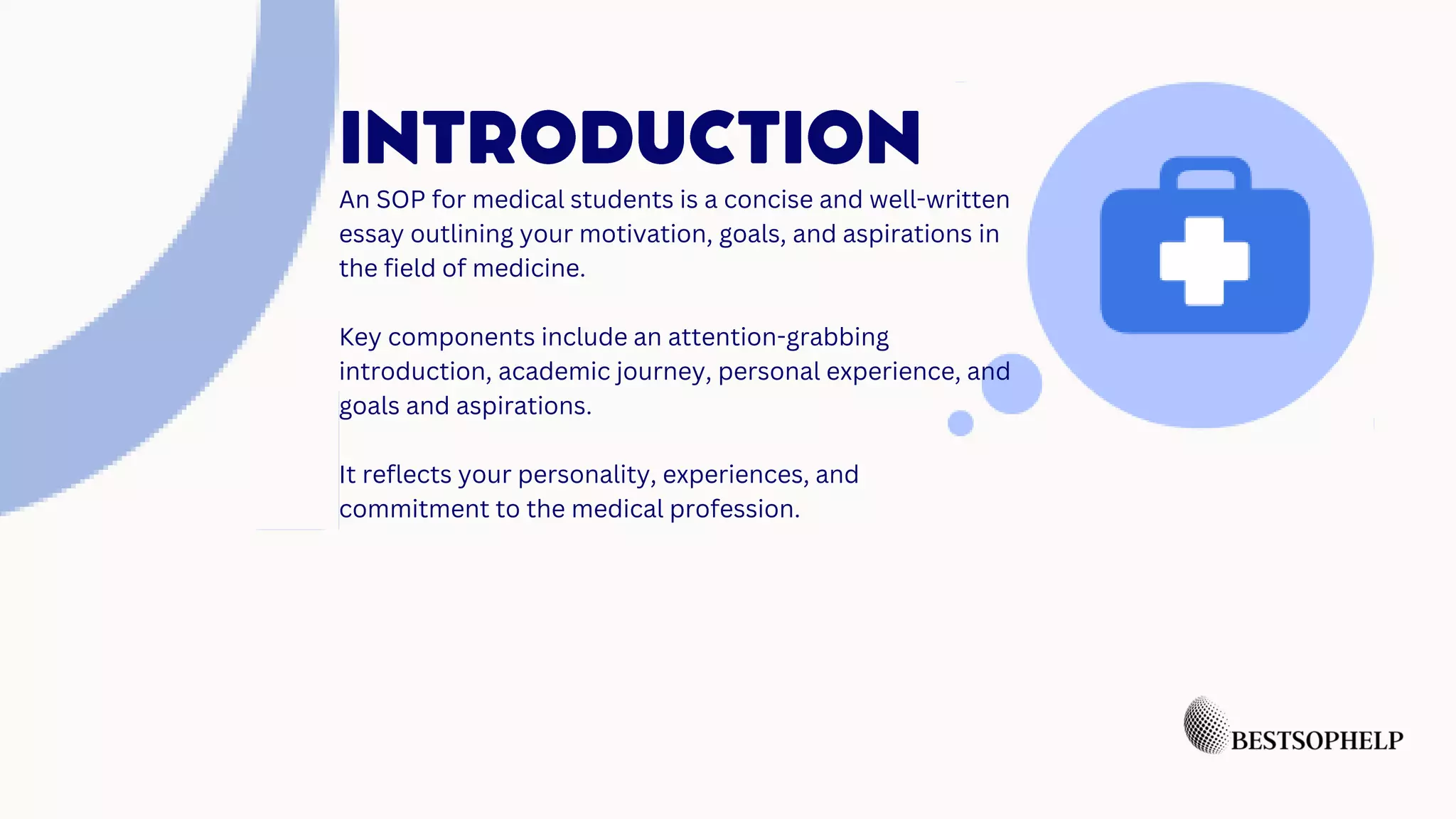 INTRODUCTION

An SOP for medical students is a concise and well-written essay outlining your motivation, goals, and aspirations in the field of medicine.

Key components include an attention-grabbing introduction, academic journey, personal experience, and goals and aspirations.

It reflects your personality, experiences, and commitment to the medical profession.

BESTSOPHELP